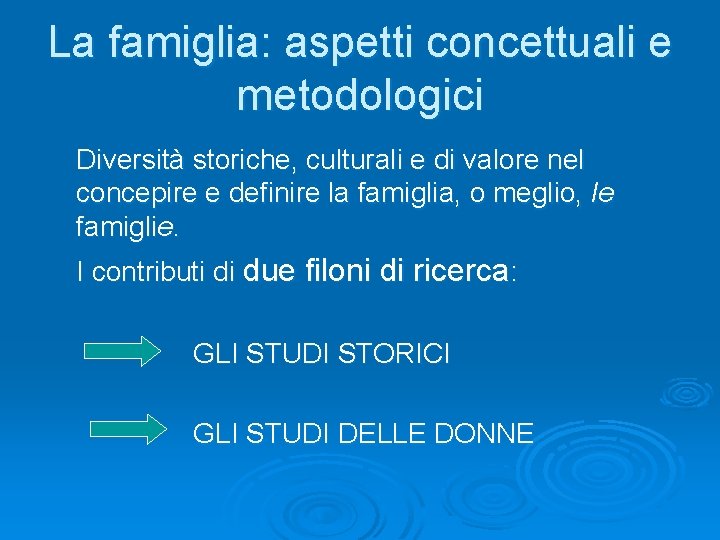 La famiglia: aspetti concettuali e metodologici

Diversità storiche, culturali e di valore nel concepire e definire la famiglia, o meglio, le famiglie.

I contributi di due filoni di ricerca:

GLI STUDI STORICI

GLI STUDI DELLE DONNE